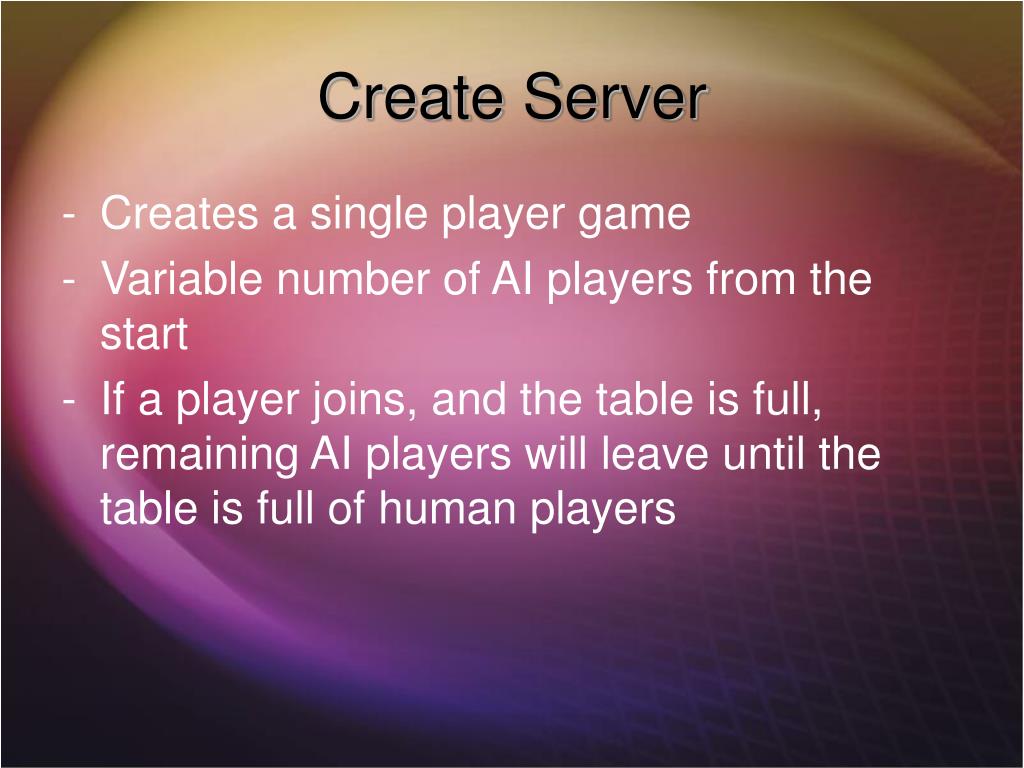 Create Server

- Creates a single player game
- Variable number of AI players from the start
- If a player joins, and the table is full, remaining AI players will leave until the table is full of human players